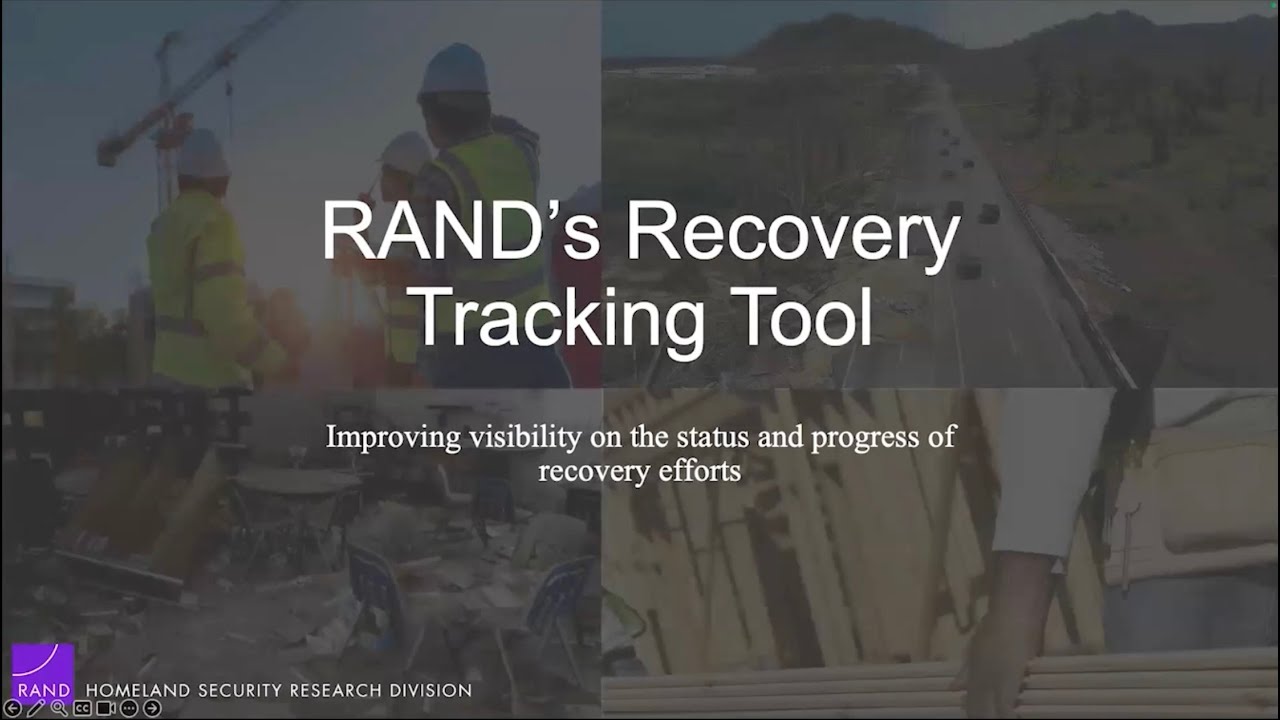 RAND's Recovery Tracking Tool

Improving visibility on the status and progress of recovery efforts

RAND HOMELAND SECURITY RESEARCH DIVISION